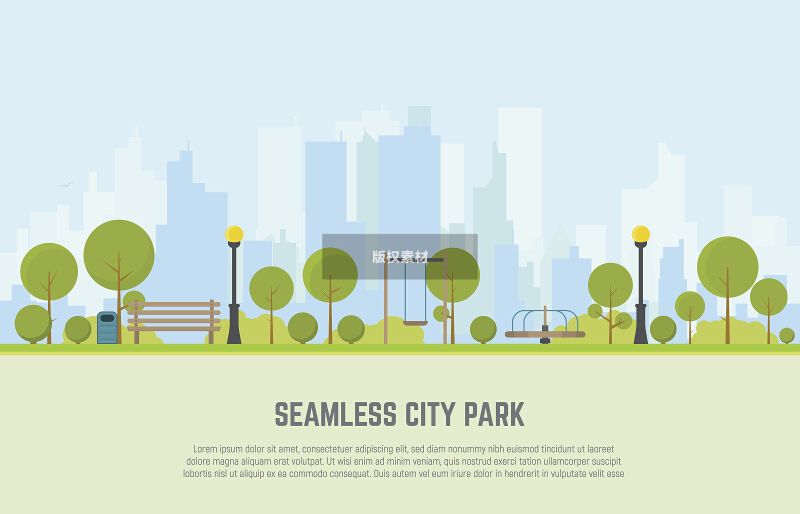 版权素材

SEAMLESS CITY PARK

Lorem ipsum dolor sit amet, consectetuer adipiscing elit, sed diam nonummy nibh euismod tincidunt ut laoreet dolore magna aliquam erat volutpat. Ut wisi enim ad minim veniam, quis nostrud exerci tation ullamcorper suscipit lobortis nisl ut aliquip ex ea commodo consequat. Duis autem vel eum iriure dolor in hendrerit in vulputate velit esse